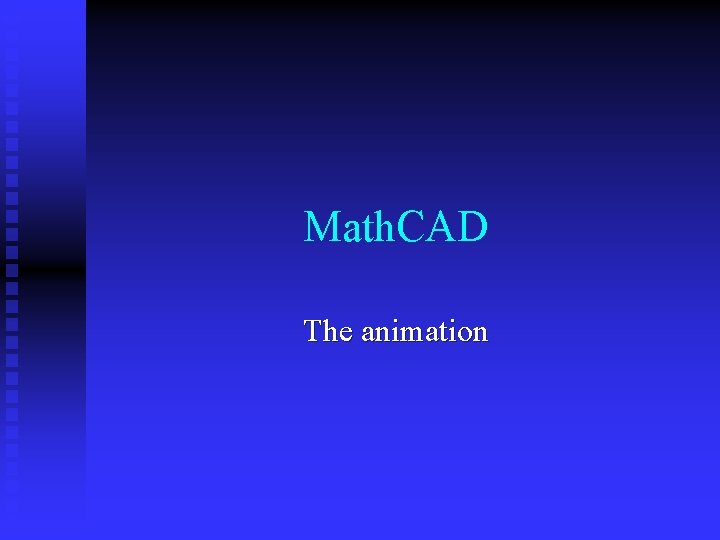 MathCAD

The animation